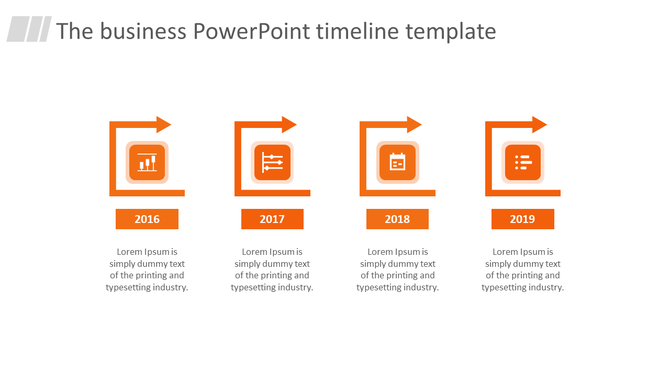 The business PowerPoint timeline template

2016

Lorem Ipsum is simply dummy text of the printing and typesetting industry.

2017

Lorem Ipsum is simply dummy text of the printing and typesetting industry.

2018

Lorem Ipsum is simply dummy text of the printing and typesetting industry.

2019

Lorem Ipsum is simply dummy text of the printing and typesetting industry.